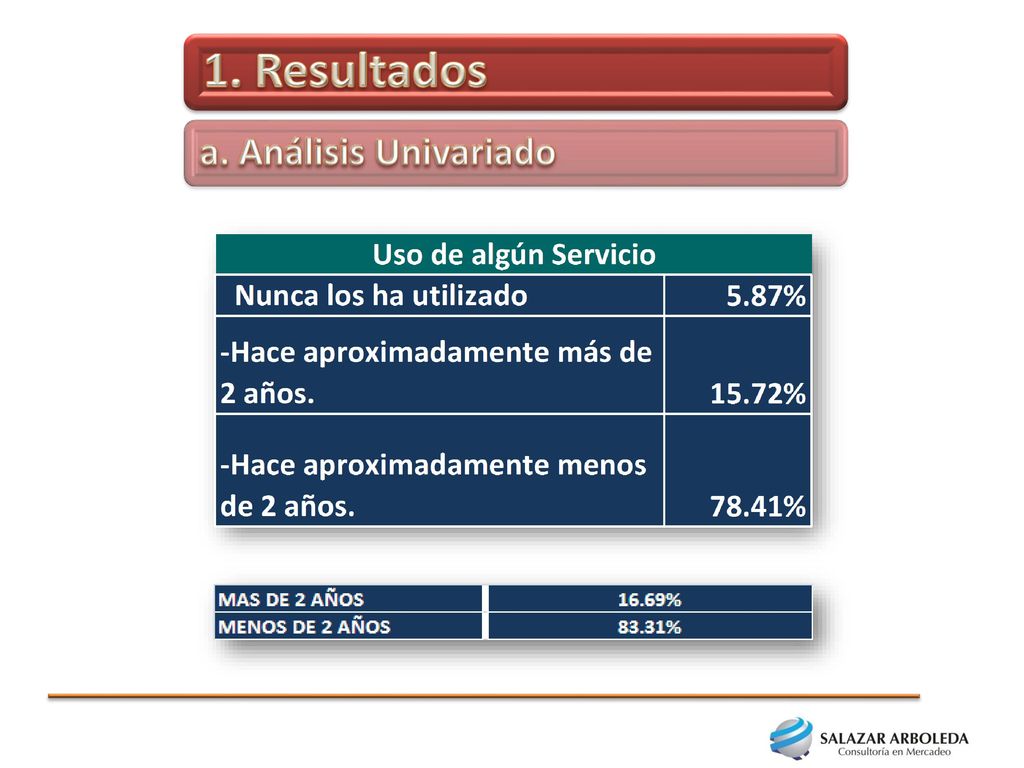 1. Resultados

a. Análisis Univariado

| Uso de algún Servicio | |
|---|---|
| Nunca los ha utilizado | 5.87% |
| -Hace aproximadamente más de 2 años. | 15.72% |
| -Hace aproximadamente menos de 2 años. | 78.41% |

| MAS DE 2 AÑOS | 16.69% |
|---|---|
| MENOS DE 2 AÑOS | 83.31% |

SALAZAR ARBOLEDA
Consultoría en Mercadeo